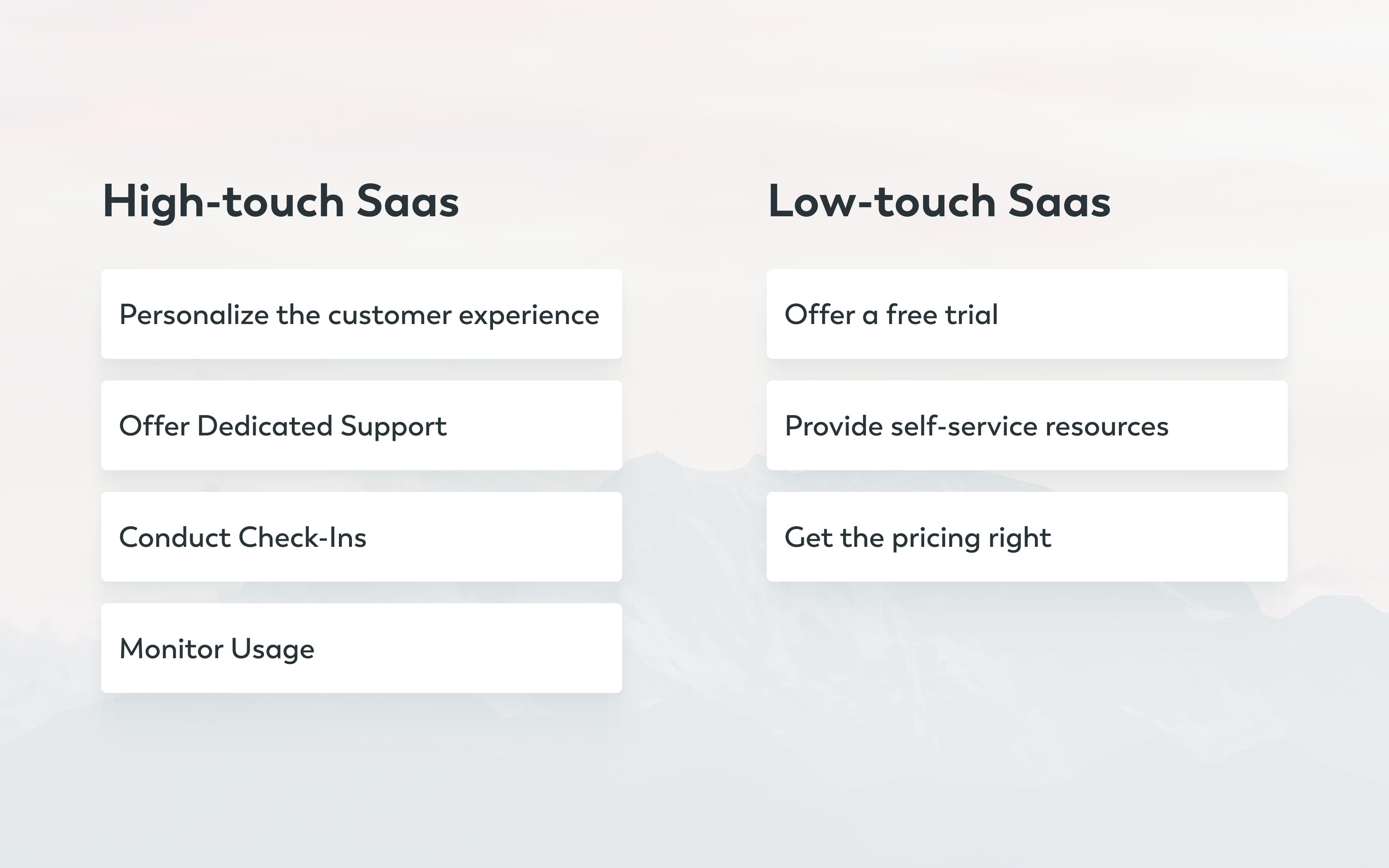 High-touch Saas

Personalize the customer experience

Offer Dedicated Support

Conduct Check-Ins

Monitor Usage

Low-touch Saas

Offer a free trial

Provide self-service resources

Get the pricing right